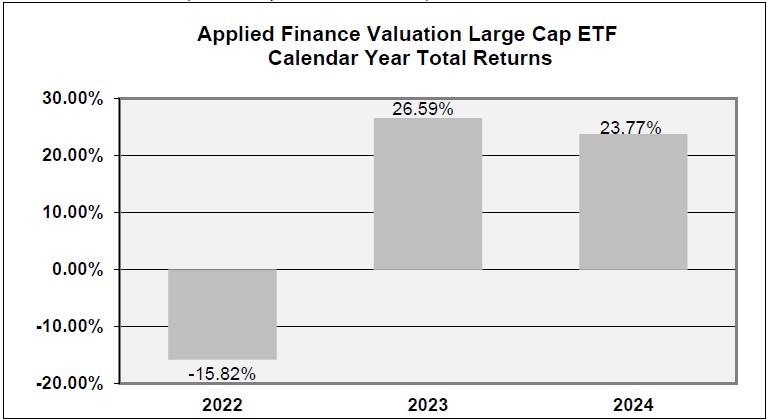 Applied Finance Valuation Large Cap ETF
Calendar Year Total Returns

30.00%
20.00%
10.00%
0.00%
-10.00%
-20.00%

26.59%
23.77%
-15.82%

2022
2023
2024